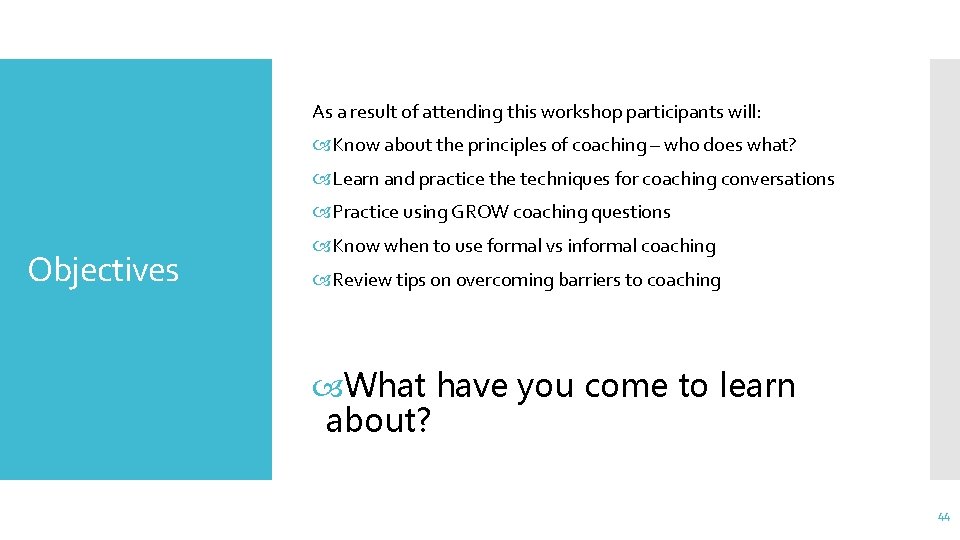 Objectives

As a result of attending this workshop participants will:

Know about the principles of coaching – who does what?

Learn and practice the techniques for coaching conversations

Practice using GROW coaching questions

Know when to use formal vs informal coaching

Review tips on overcoming barriers to coaching

What have you come to learn about?

44